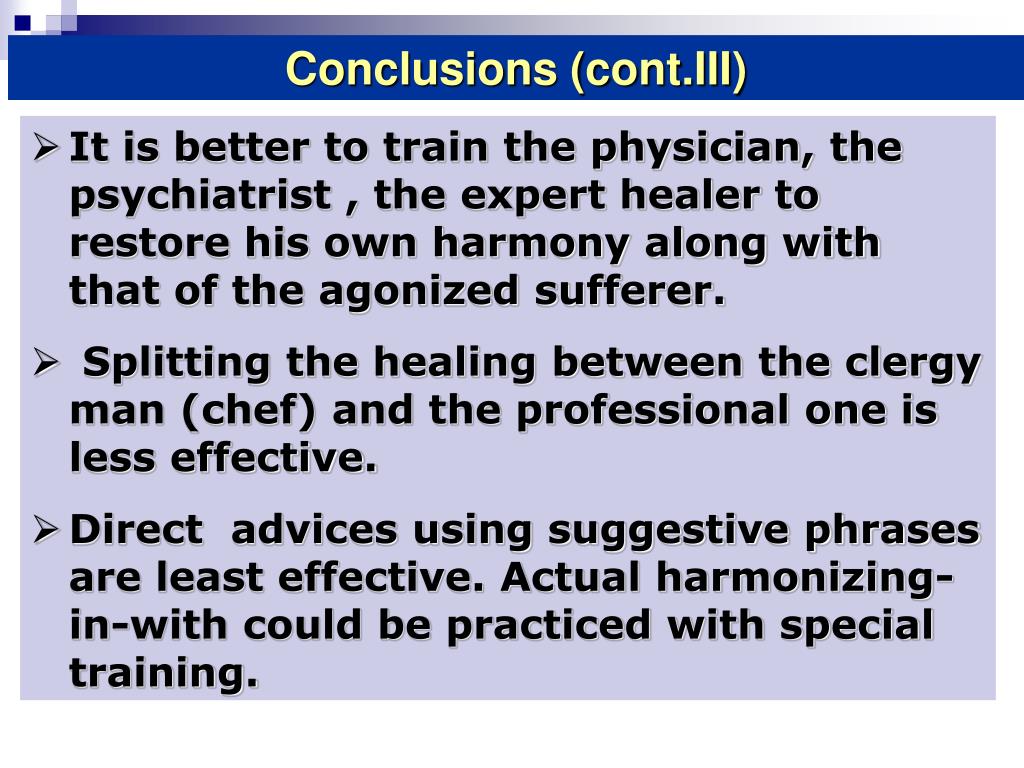 Conclusions (cont.III)

➢ It is better to train the physician, the psychiatrist , the expert healer to restore his own harmony along with that of the agonized sufferer.

➢ Splitting the healing between the clergy man (chef) and the professional one is less effective.

➢ Direct advices using suggestive phrases are least effective. Actual harmonizing-in-with could be practiced with special training.